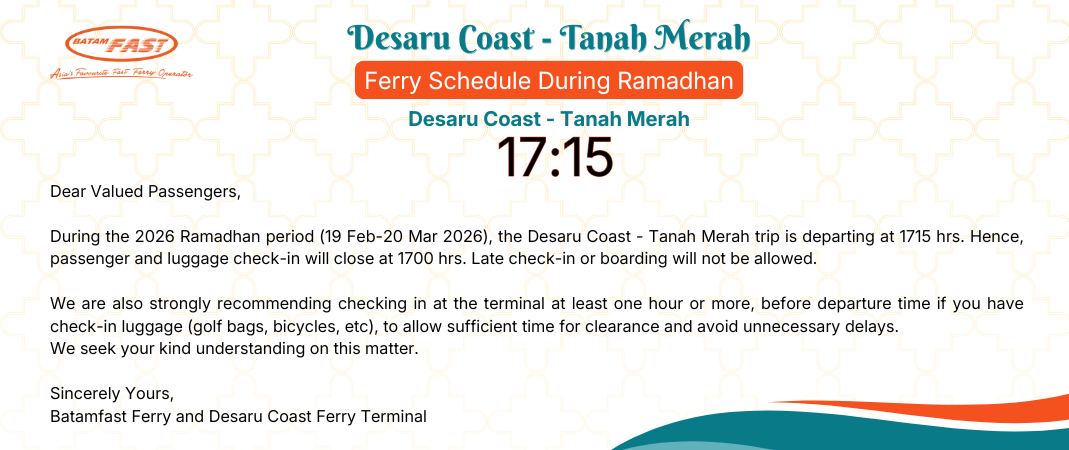 BATAM FAST
Asia's Favourite Fast Ferry Operator

Desaru Coast - Tanah Merah

Ferry Schedule During Ramadhan

Desaru Coast - Tanah Merah
17:15

Dear Valued Passengers,

During the 2026 Ramadhan period (19 Feb-20 Mar 2026), the Desaru Coast - Tanah Merah trip is departing at 1715 hrs. Hence, passenger and luggage check-in will close at 1700 hrs. Late check-in or boarding will not be allowed.

We are also strongly recommending checking in at the terminal at least one hour or more, before departure time if you have check-in luggage (golf bags, bicycles, etc), to allow sufficient time for clearance and avoid unnecessary delays.
We seek your kind understanding on this matter.

Sincerely Yours,
Batamfast Ferry and Desaru Coast Ferry Terminal